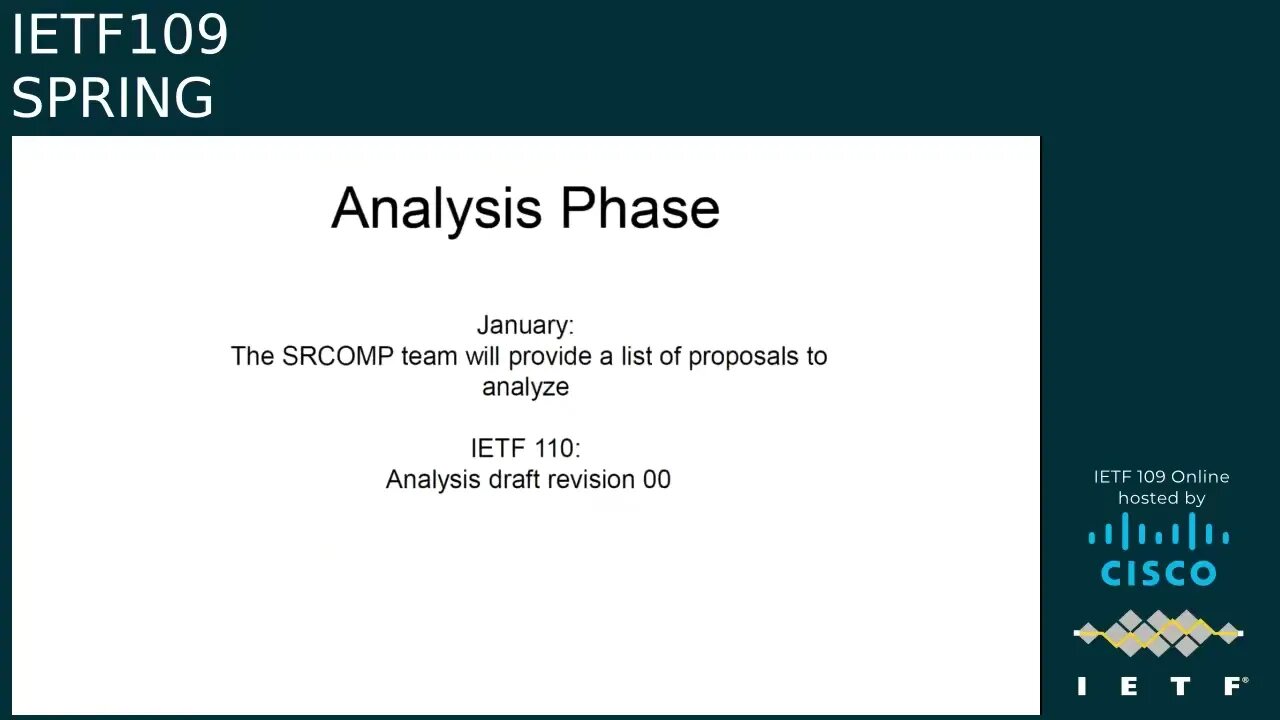 IETF109
SPRING

Analysis Phase

January:
The SRCOMP team will provide a list of proposals to analyze

IETF 110:
Analysis draft revision 00

IETF 109 Online
hosted by
CISCO

IETF®